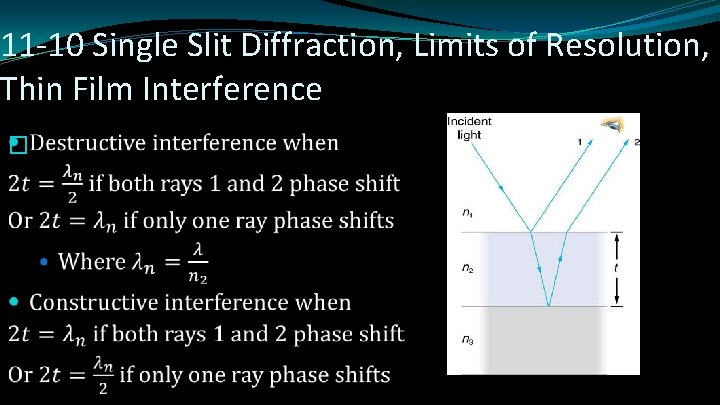 11-10 Single Slit Diffraction, Limits of Resolution, Thin Film Interference

Destructive interference when
$2t = \frac{\lambda_n}{2}$ if both rays 1 and 2 phase shift
Or $2t = \lambda_n$ if only one ray phase shifts

• Where $\lambda_n = \frac{\lambda}{n_2}$

• Constructive interference when
$2t = \lambda_n$ if both rays 1 and 2 phase shift
Or $2t = \frac{\lambda_n}{2}$ if only one ray phase shifts

Incident light
1
2
$n_1$
$n_2$
$t$
$n_3$